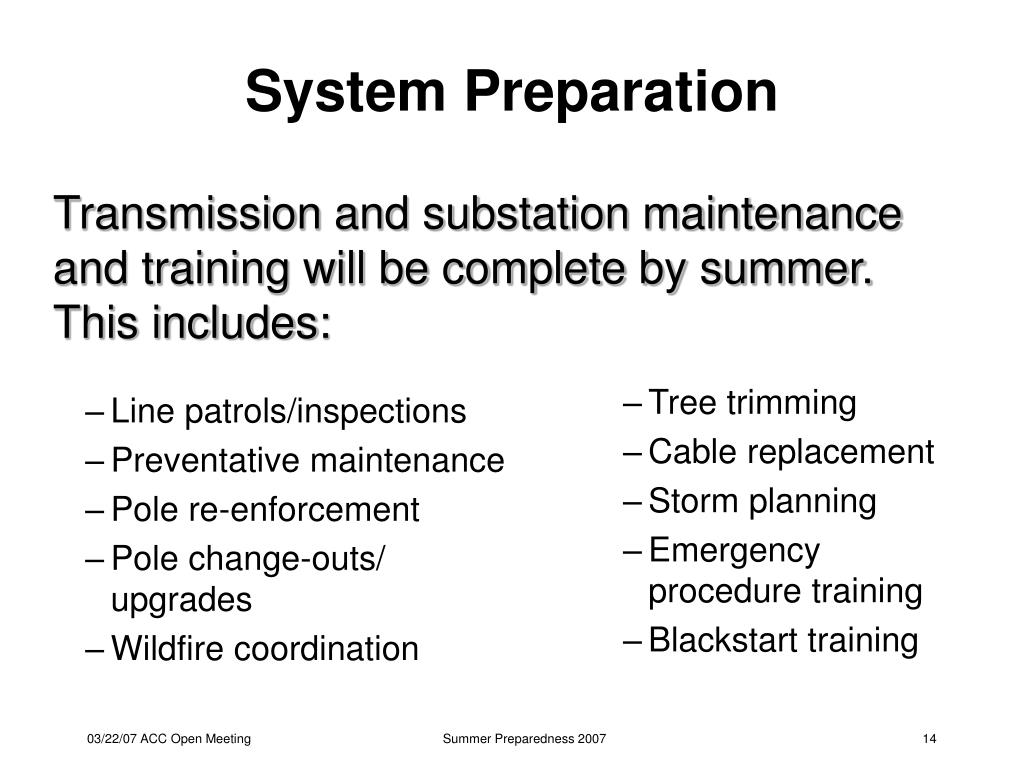 System Preparation

Transmission and substation maintenance and training will be complete by summer. This includes:

– Line patrols/inspections
– Preventative maintenance
– Pole re-enforcement
– Pole change-outs/ upgrades
– Wildfire coordination

– Tree trimming
– Cable replacement
– Storm planning
– Emergency procedure training
– Blackstart training

03/22/07 ACC Open Meeting

Summer Preparedness 2007

14